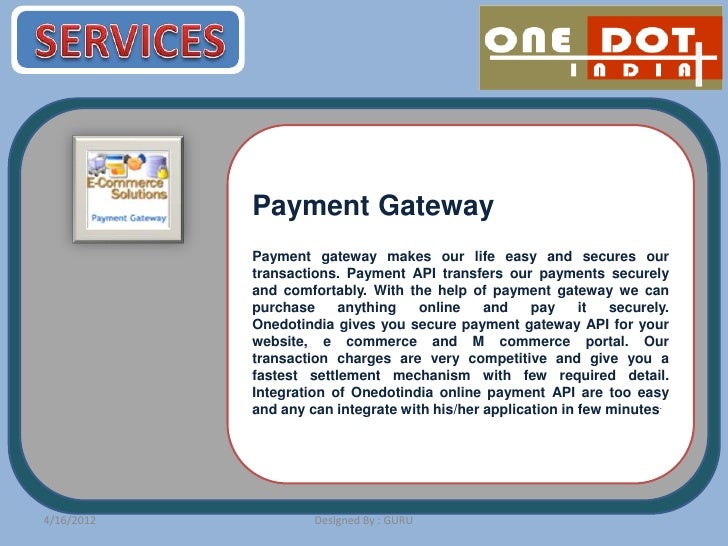 SERVICES

ONE DOT INDIA

E-Commerce Solutions

Payment Gateway

Payment Gateway

Payment gateway makes our life easy and secures our transactions. Payment API transfers our payments securely and comfortably. With the help of payment gateway we can purchase anything online and pay it securely. Onedotindia gives you secure payment gateway API for your website, e commerce and M commerce portal. Our transaction charges are very competitive and give you a fastest settlement mechanism with few required detail. Integration of Onedotindia online payment API are too easy and any can integrate with his/her application in few minutes.

4/16/2012

Designed By : GURU